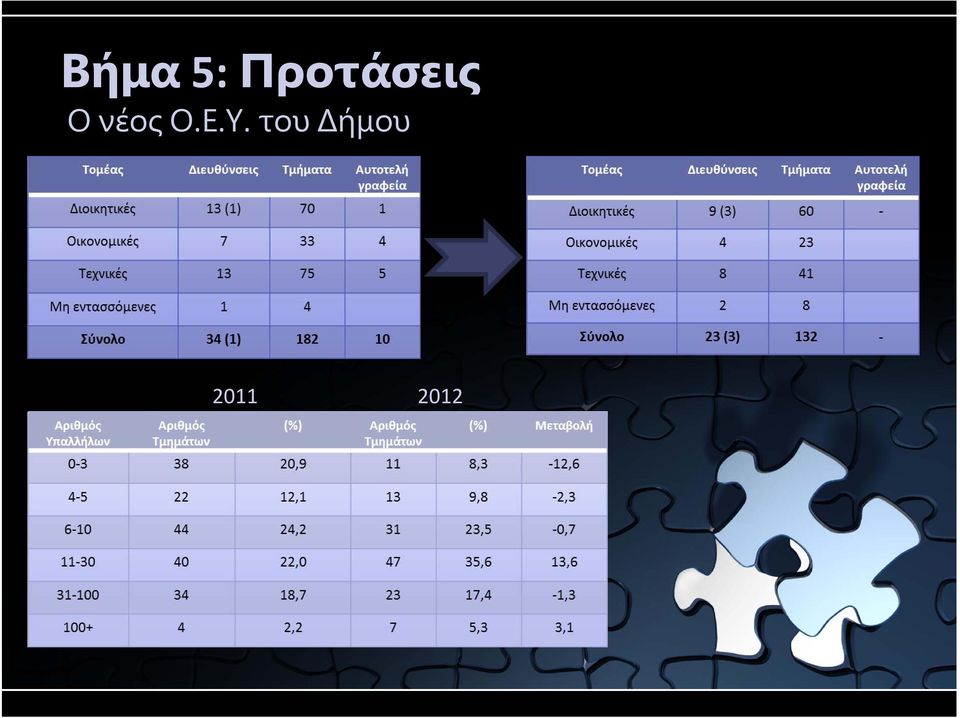 Βήμα 5: Προτάσεις

Ο νέος Ο.Ε.Υ. του Δήμου

| Τομέας | Διευθύνσεις | Τμήματα | Αυτοτελή γραφεία |
|---|---|---|---|
| Διοικητικές | 13 (1) | 70 | 1 |
| Οικονομικές | 7 | 33 | 4 |
| Τεχνικές | 13 | 75 | 5 |
| Μη εντασσόμενες | 1 | 4 | |
| Σύνολο | 34 (1) | 182 | 10 |

| Τομέας | Διευθύνσεις | Τμήματα | Αυτοτελή γραφεία |
|---|---|---|---|
| Διοικητικές | 9 (3) | 60 | - |
| Οικονομικές | 4 | 23 | |
| Τεχνικές | 8 | 41 | |
| Μη εντασσόμενες | 2 | 8 | |
| Σύνολο | 23 (3) | 132 | - |

2011 2012

| Αριθμός Υπαλλήλων | Αριθμός Τμημάτων | (%) | Αριθμός Τμημάτων | (%) | Μεταβολή |
|---|---|---|---|---|---|
| 0-3 | 38 | 20,9 | 11 | 8,3 | -12,6 |
| 4-5 | 22 | 12,1 | 13 | 9,8 | -2,3 |
| 6-10 | 44 | 24,2 | 31 | 23,5 | -0,7 |
| 11-30 | 40 | 22,0 | 47 | 35,6 | 13,6 |
| 31-100 | 34 | 18,7 | 23 | 17,4 | -1,3 |
| 100+ | 4 | 2,2 | 7 | 5,3 | 3,1 |